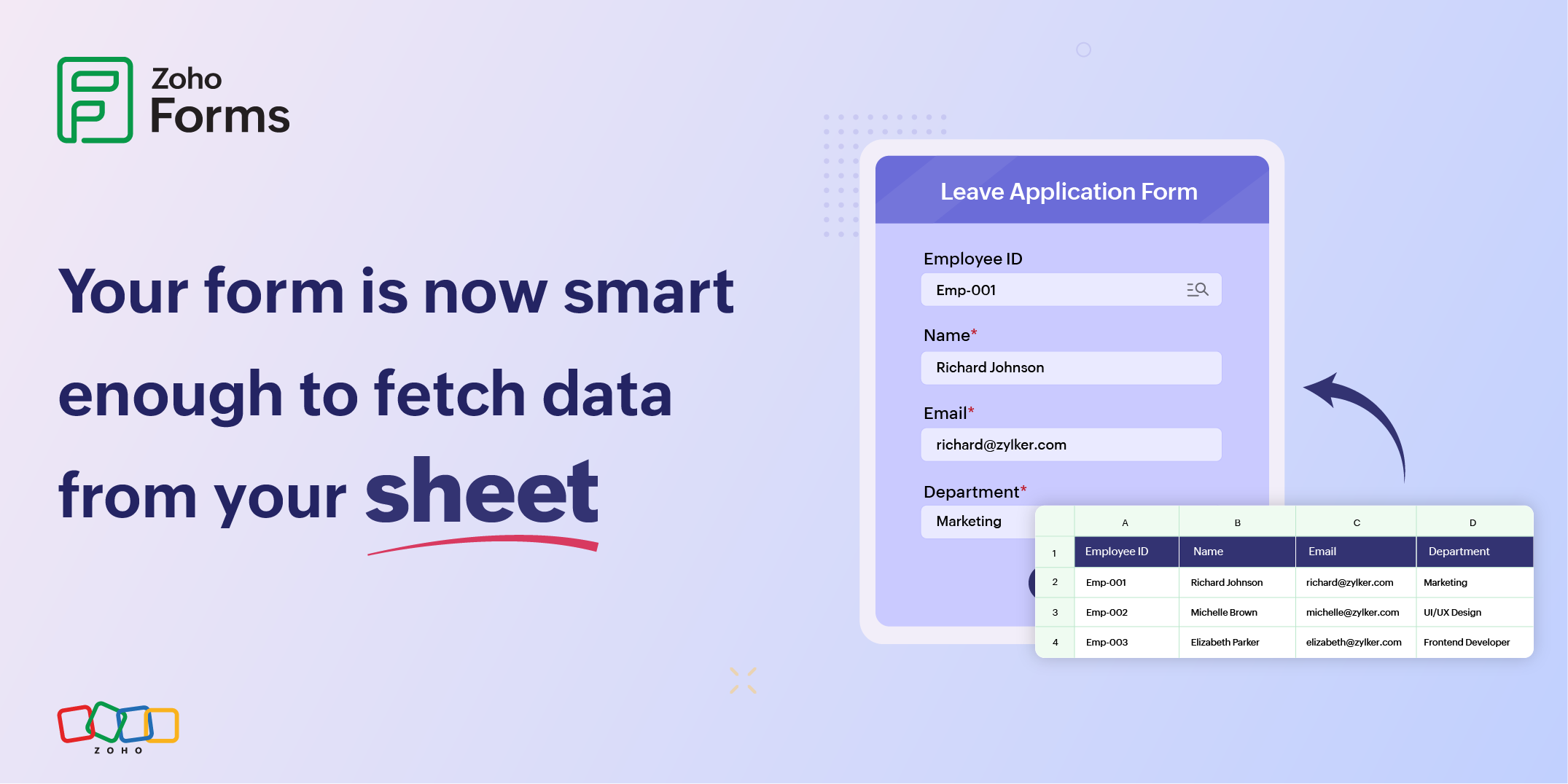 Zoho Forms

Your form is now smart enough to fetch data from your sheet

Leave Application Form

Employee ID
Emp-001

Name*
Richard Johnson

Email*
richard@zylker.com

Department*
Marketing

| | A | B | C | D |
|---|---|---|---|---|
| 1 | Employee ID | Name | Email | Department |
| 2 | Emp-001 | Richard Johnson | richard@zylker.com | Marketing |
| 3 | Emp-002 | Michelle Brown | michelle@zylker.com | UI/UX Design |
| 4 | Emp-003 | Elizabeth Parker | elizabeth@zylker.com | Frontend Developer |

ZOHO